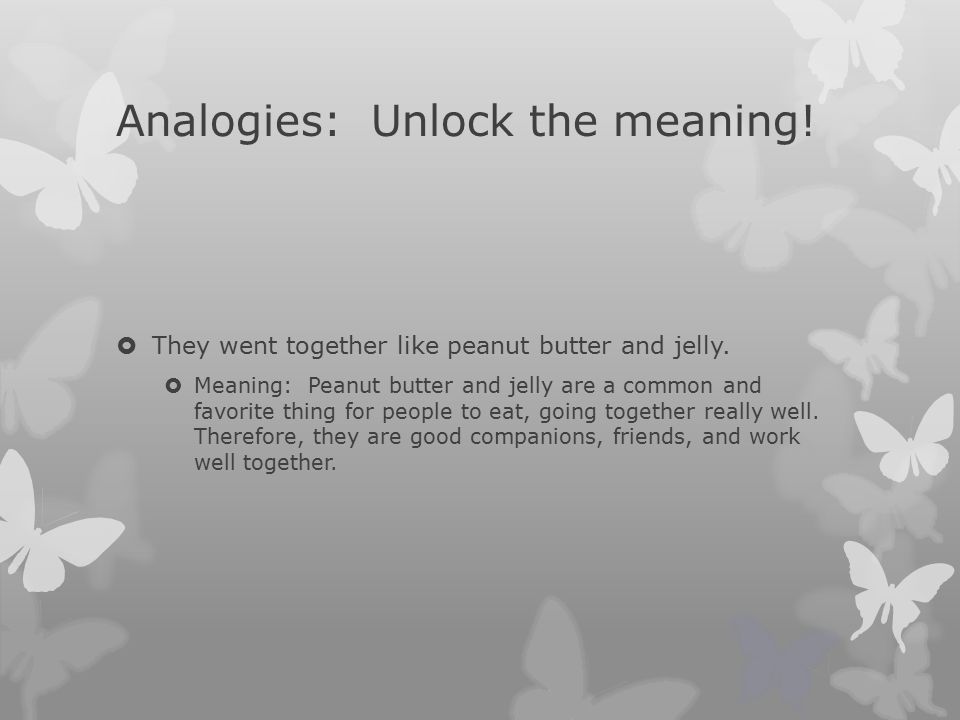 Analogies: Unlock the meaning!

They went together like peanut butter and jelly.

Meaning: Peanut butter and jelly are a common and favorite thing for people to eat, going together really well. Therefore, they are good companions, friends, and work well together.